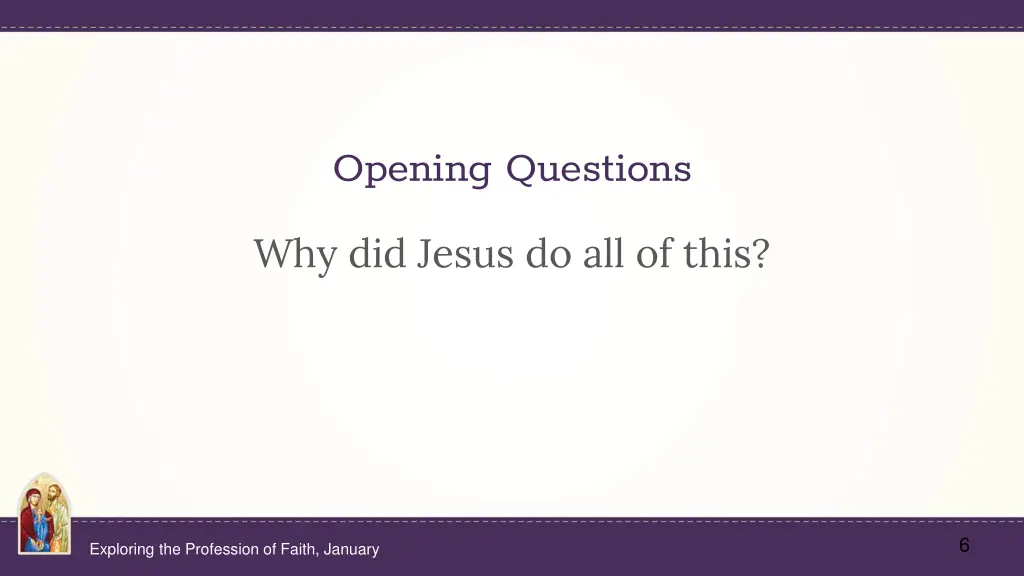 Opening Questions

Why did Jesus do all of this?

Exploring the Profession of Faith, January

6